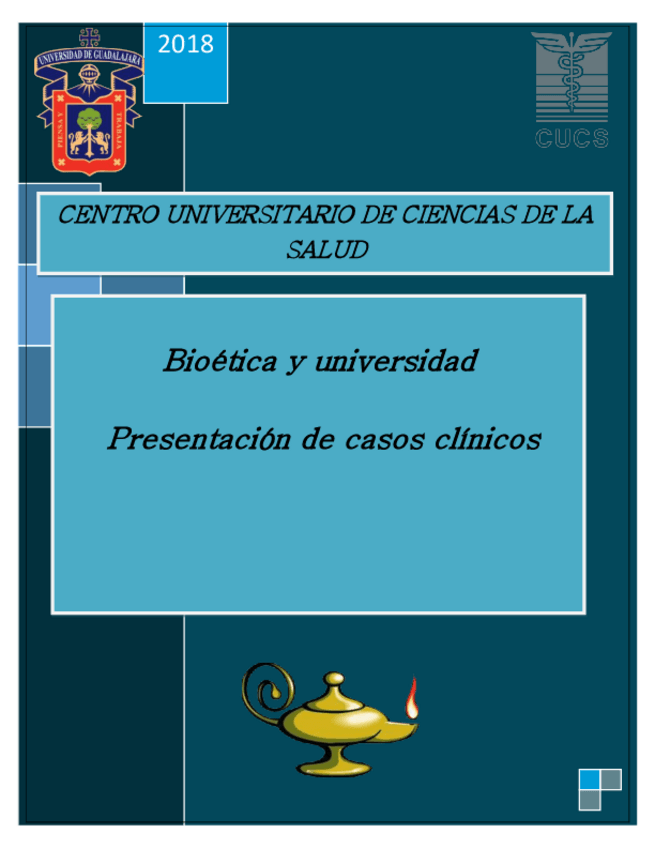 UNIVERSIDAD DE GUADALAJARA

PIENSA Y TRABAJA

2018

CUCS

CENTRO UNIVERSITARIO DE CIENCIAS DE LA SALUD

Bioética y universidad

Presentación de casos clínicos